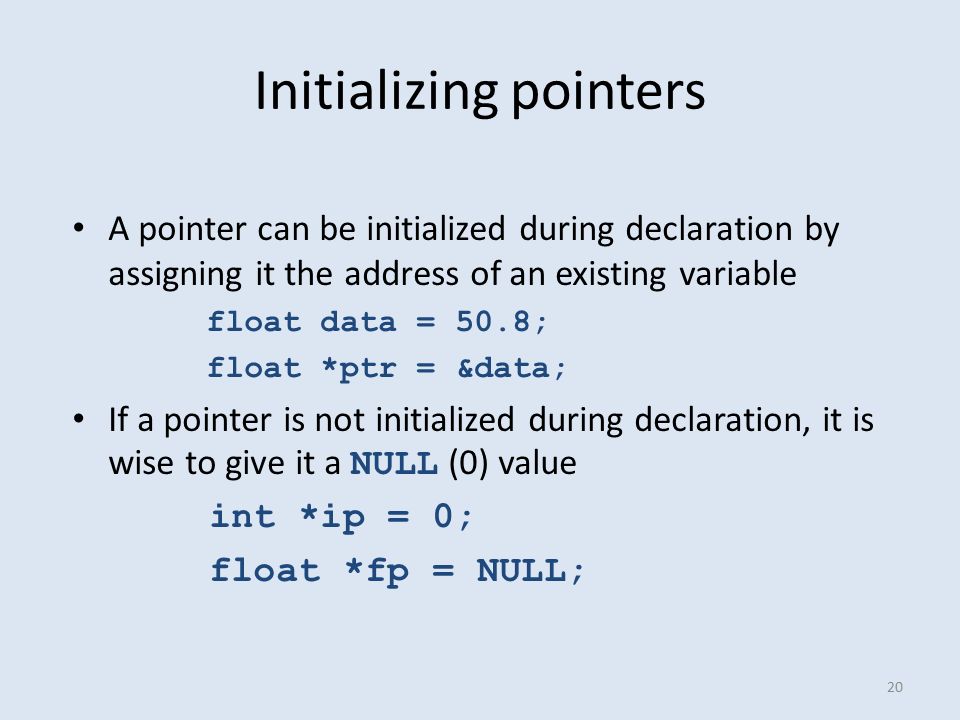 Initializing pointers

• A pointer can be initialized during declaration by assigning it the address of an existing variable

float data = 50.8;
float *ptr = &data;

• If a pointer is not initialized during declaration, it is wise to give it a NULL (0) value

int *ip = 0;
float *fp = NULL;

20